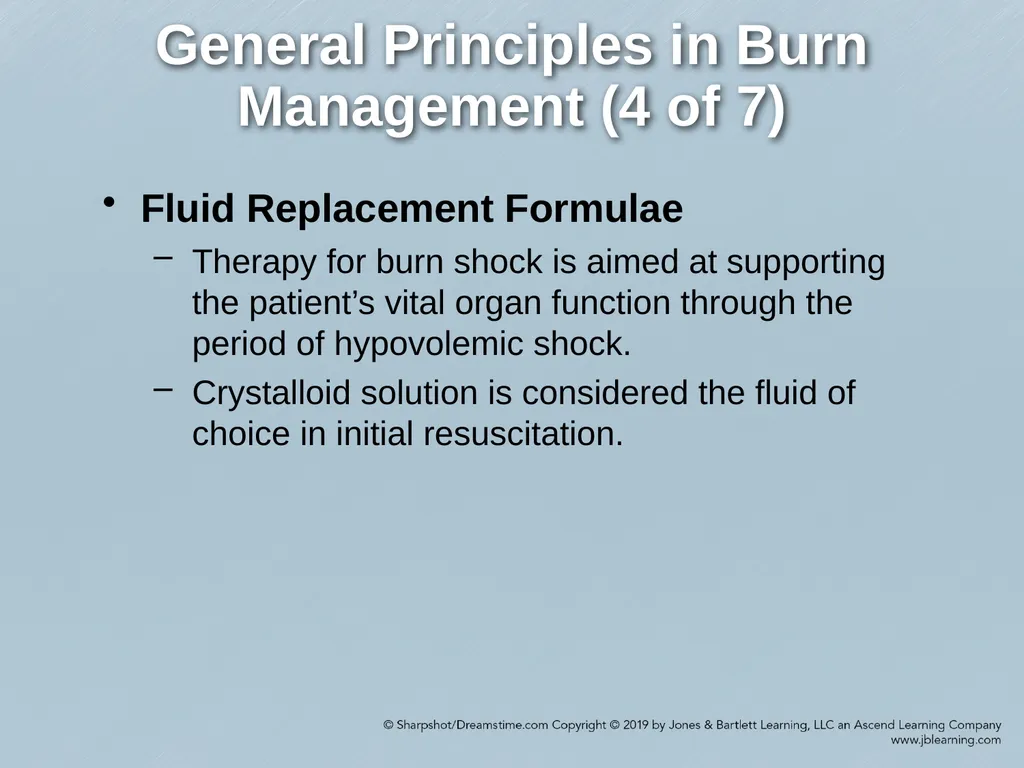 General Principles in Burn Management (4 of 7)

• Fluid Replacement Formulae
– Therapy for burn shock is aimed at supporting the patient’s vital organ function through the period of hypovolemic shock.
– Crystalloid solution is considered the fluid of choice in initial resuscitation.

© Sharpshot/Dreamstime.com Copyright © 2019 by Jones & Bartlett Learning, LLC an Ascend Learning Company
www.jblearning.com